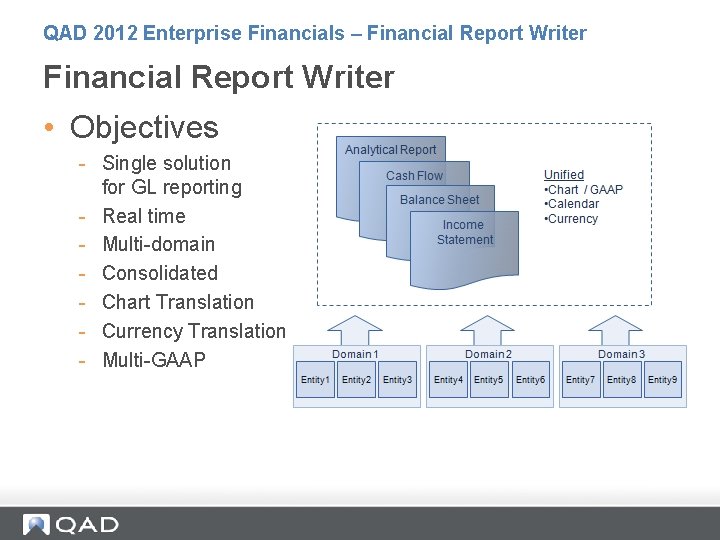 QAD 2012 Enterprise Financials – Financial Report Writer

Financial Report Writer

• Objectives
- Single solution for GL reporting
- Real time
- Multi-domain
- Consolidated
- Chart Translation
- Currency Translation
- Multi-GAAP

Analytical Report
Cash Flow
Balance Sheet
Income Statement

Unified
•Chart / GAAP
•Calendar
•Currency

Domain 1
Entity1 Entity2 Entity3

Domain 2
Entity4 Entity5 Entity6

Domain 3
Entity7 Entity8 Entity9

QAD